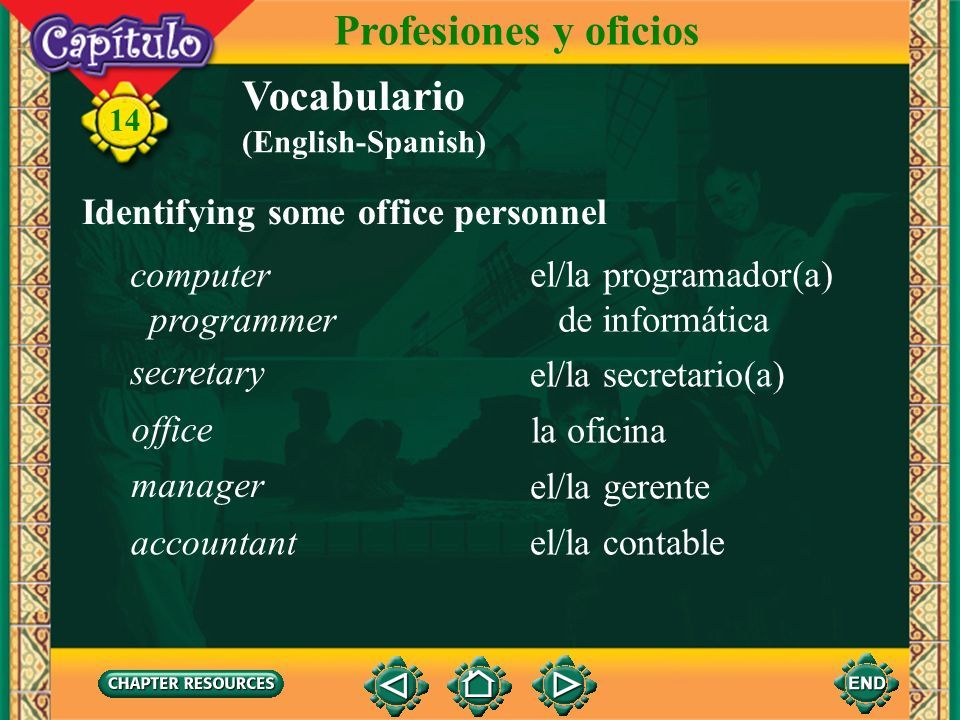 Capítulo

14

Profesiones y oficios

Vocabulario
(English-Spanish)

Identifying some office personnel

| | |
|---|---|
| computer programmer | el/la programador(a) de informática |
| secretary | el/la secretario(a) |
| office | la oficina |
| manager | el/la gerente |
| accountant | el/la contable |

CHAPTER RESOURCES

END